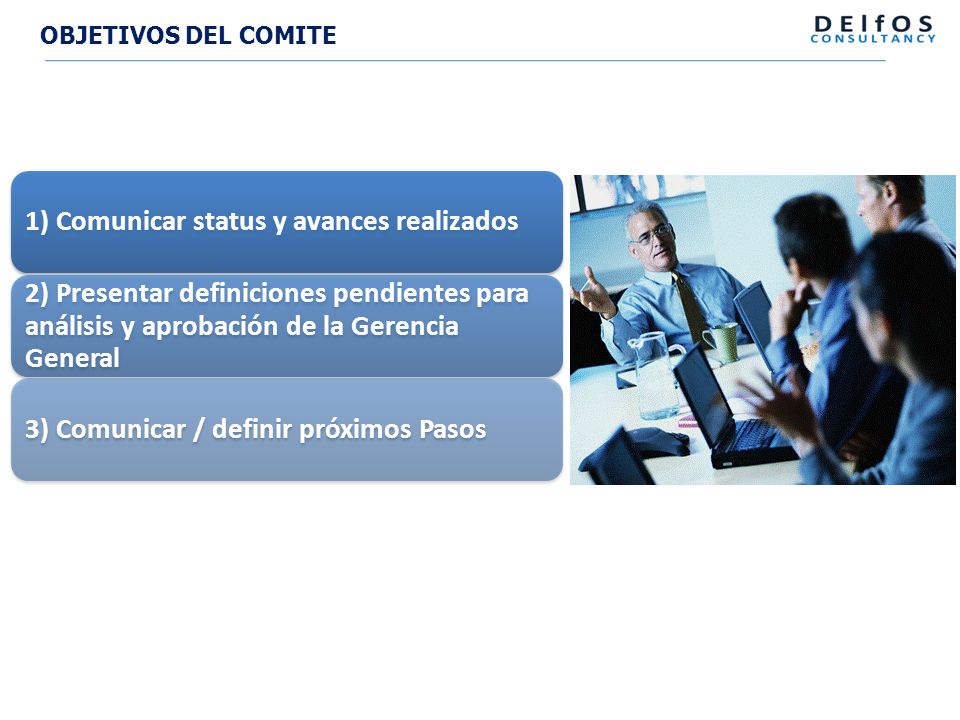 OBJETIVOS DEL COMITE

DElfOS CONSULTANCY

1) Comunicar status y avances realizados

2) Presentar definiciones pendientes para análisis y aprobación de la Gerencia General

3) Comunicar / definir próximos Pasos